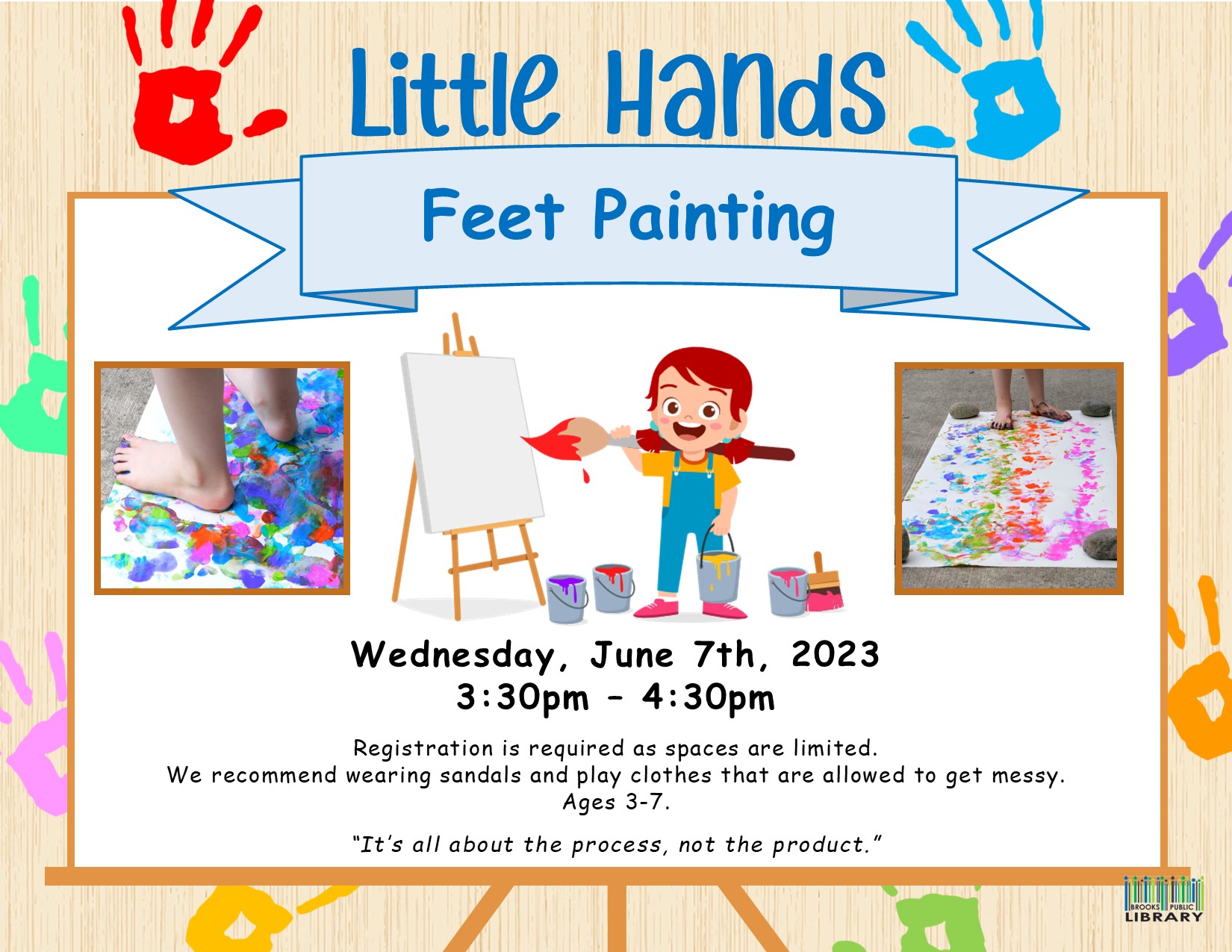 Little Hands

Feet Painting

Wednesday, June 7th, 2023
3:30pm – 4:30pm

Registration is required as spaces are limited.
We recommend wearing sandals and play clothes that are allowed to get messy.
Ages 3-7.

"It's all about the process, not the product."

BROOKS PUBLIC LIBRARY